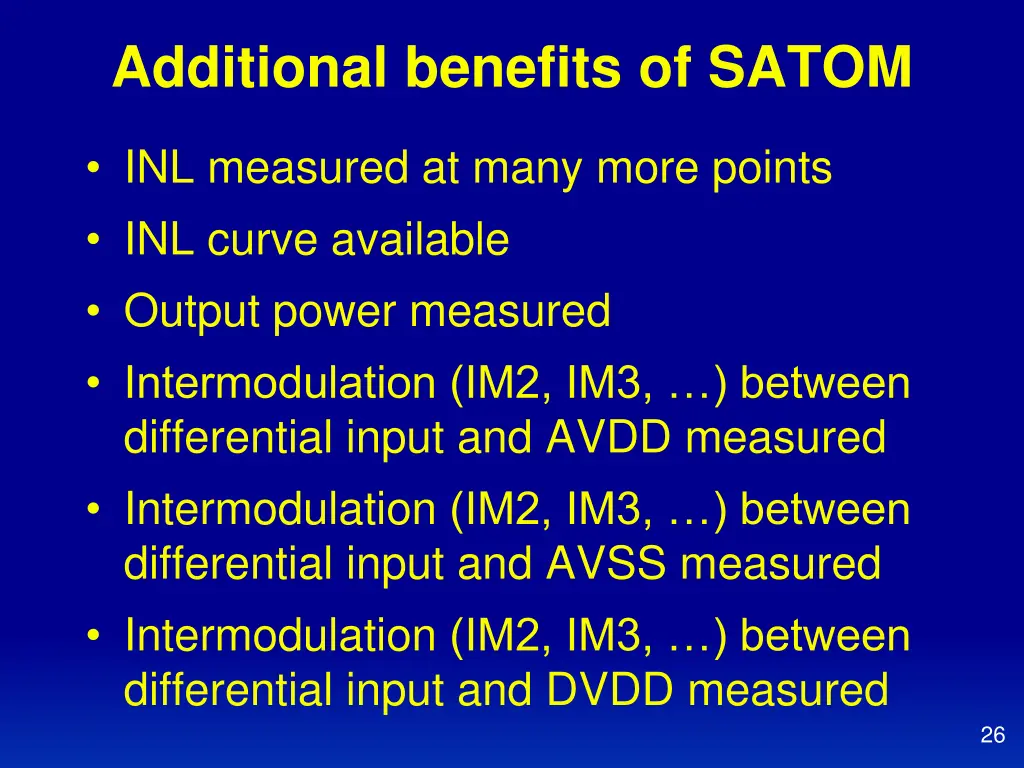 Additional benefits of SATOM

• INL measured at many more points
• INL curve available
• Output power measured
• Intermodulation (IM2, IM3, …) between differential input and AVDD measured
• Intermodulation (IM2, IM3, …) between differential input and AVSS measured
• Intermodulation (IM2, IM3, …) between differential input and DVDD measured

26